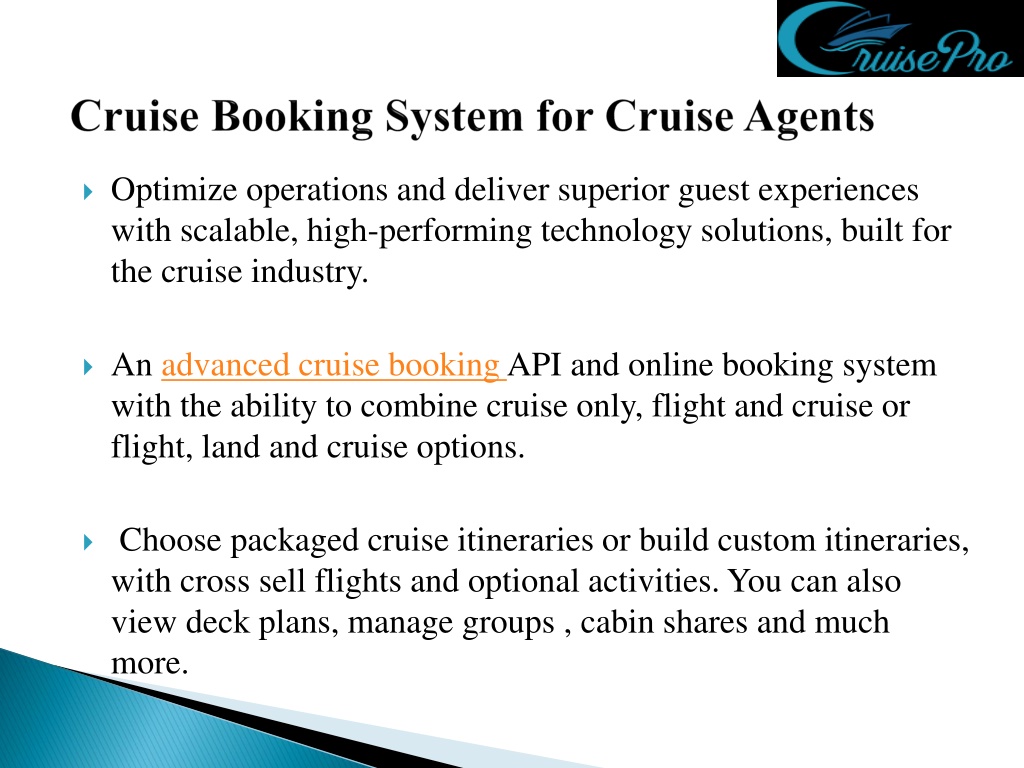 CruisePro

Cruise Booking System for Cruise Agents

Optimize operations and deliver superior guest experiences with scalable, high-performing technology solutions, built for the cruise industry.

An advanced cruise booking API and online booking system with the ability to combine cruise only, flight and cruise or flight, land and cruise options.

Choose packaged cruise itineraries or build custom itineraries, with cross sell flights and optional activities. You can also view deck plans, manage groups , cabin shares and much more.